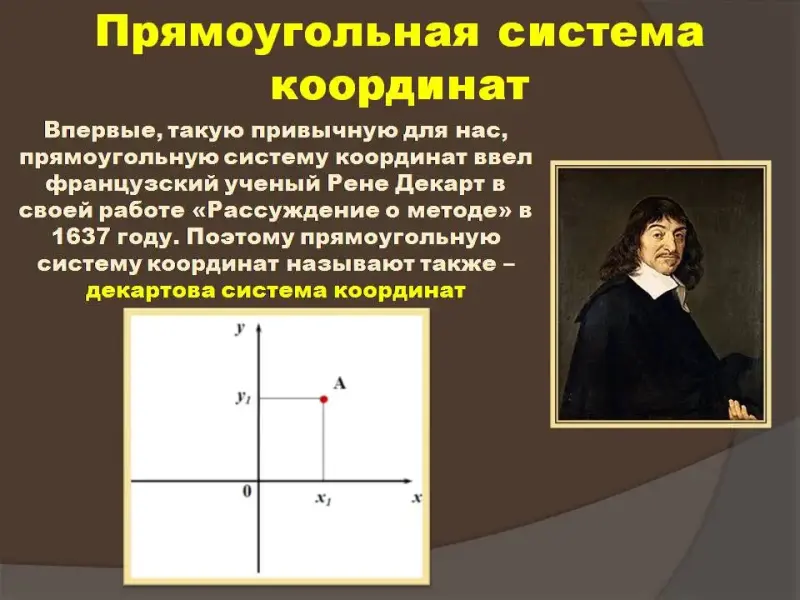 Прямоугольная система координат

Впервые, такую привычную для нас, прямоугольную систему координат ввел французский ученый Рене Декарт в своей работе «Рассуждение о методе» в 1637 году. Поэтому прямоугольную систему координат называют также – декартова система координат

$y$

$y_1$

A

0

$x_1$

$x$